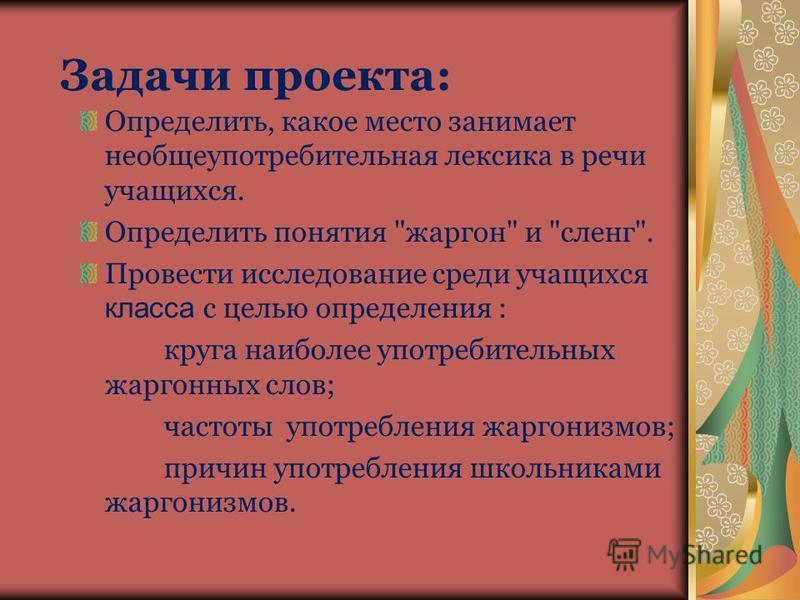 Задачи проекта:

Определить, какое место занимает необщеупотребительная лексика в речи учащихся.

Определить понятия "жаргон" и "сленг".

Провести исследование среди учащихся класса с целью определения :

круга наиболее употребительных жаргонных слов;

частоты употребления жаргонизмов;

причин употребления школьниками жаргонизмов.

MyShared